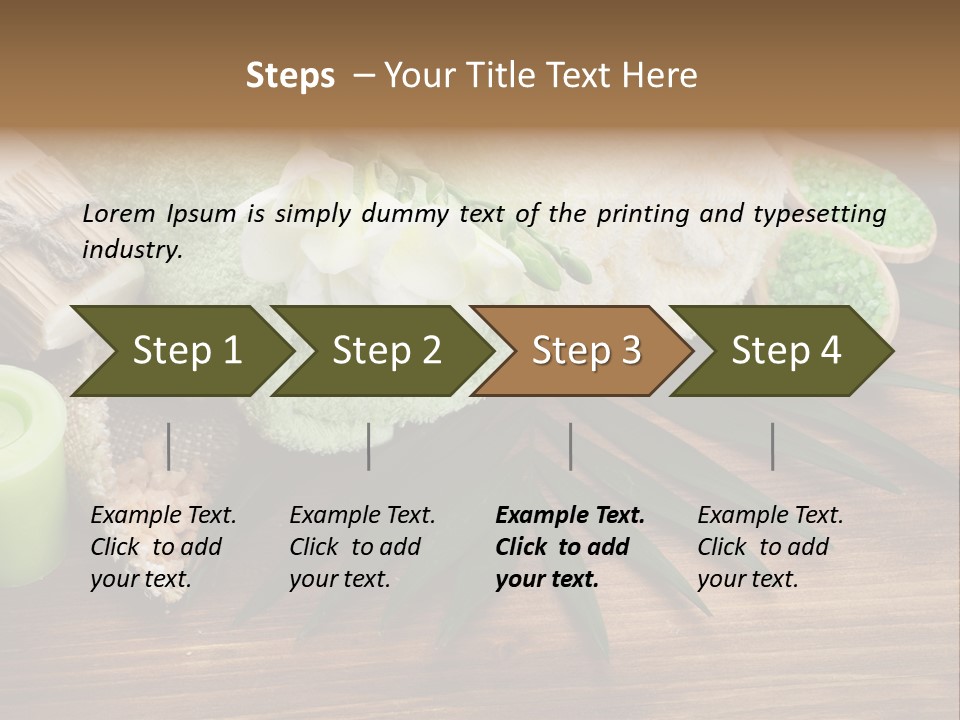 Steps – Your Title Text Here

Lorem Ipsum is simply dummy text of the printing and typesetting industry.

Step 1

Step 2

Step 3

Step 4

Example Text. Click to add your text.

Example Text. Click to add your text.

Example Text. Click to add your text.

Example Text. Click to add your text.